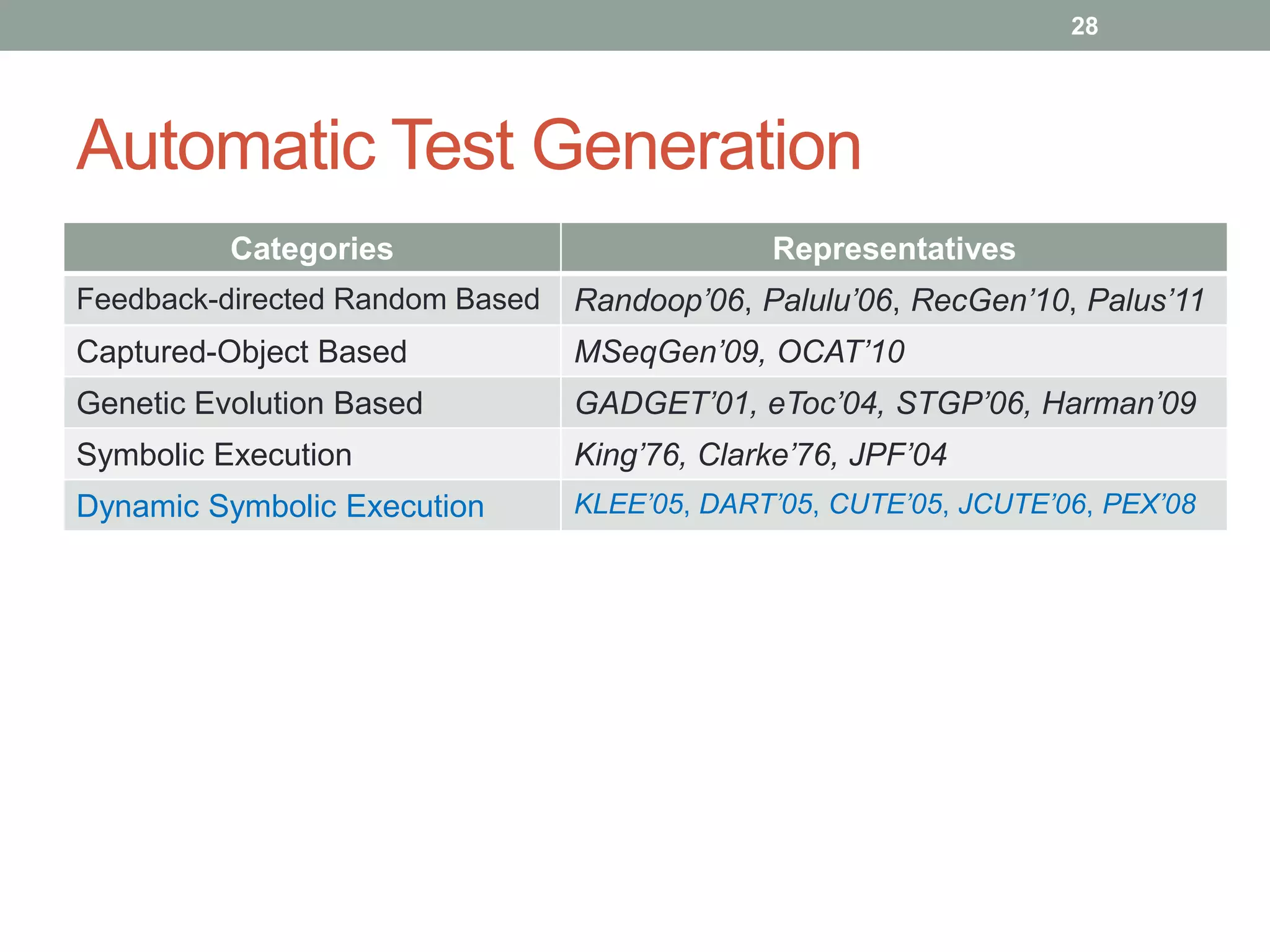 28

Automatic Test Generation

| Categories | Representatives |
|---|---|
| Feedback-directed Random Based | Randoop’06, Palulu’06, RecGen’10, Palus’11 |
| Captured-Object Based | MSeqGen’09, OCAT’10 |
| Genetic Evolution Based | GADGET’01, eToc’04, STGP’06, Harman’09 |
| Symbolic Execution | King’76, Clarke’76, JPF’04 |
| Dynamic Symbolic Execution | KLEE’05, DART’05, CUTE’05, JCUTE’06, PEX’08 |